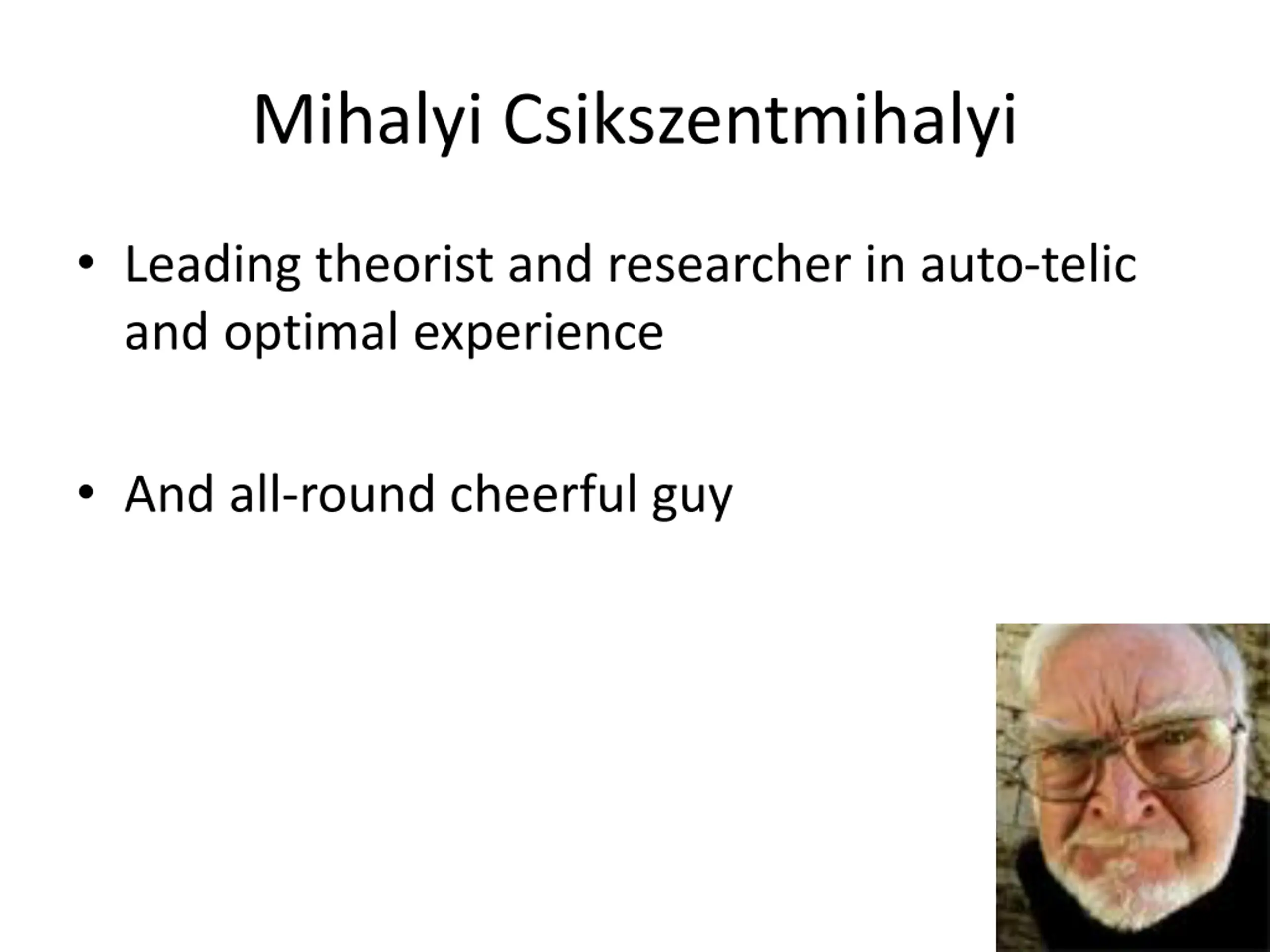 Mihalyi Csikszentmihalyi

• Leading theorist and researcher in auto-telic and optimal experience

• And all-round cheerful guy